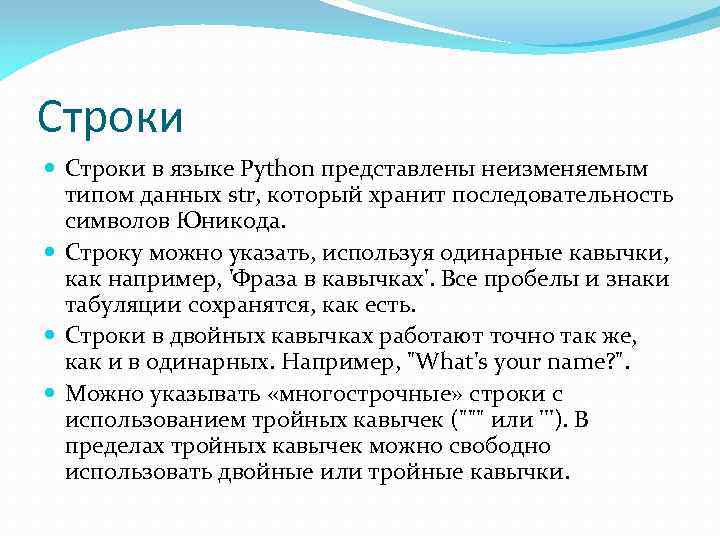 Строки

Строки в языке Python представлены неизменяемым типом данных str, который хранит последовательность символов Юникода.

Строку можно указать, используя одинарные кавычки, как например, 'Фраза в кавычках'. Все пробелы и знаки табуляции сохранятся, как есть.

Строки в двойных кавычках работают точно так же, как и в одинарных. Например, "What's your name?".

Можно указывать «многострочные» строки с использованием тройных кавычек (""" или '''). В пределах тройных кавычек можно свободно использовать двойные или тройные кавычки.